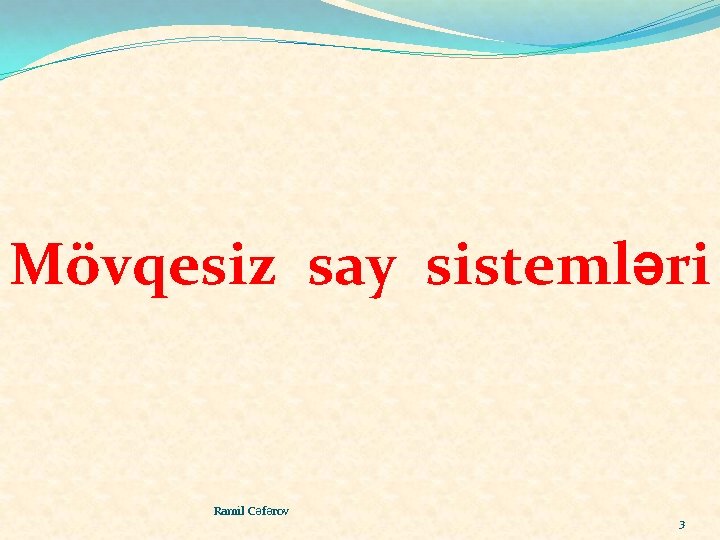 Mövqesiz say sistemləri

Ramil Cəfərov

3